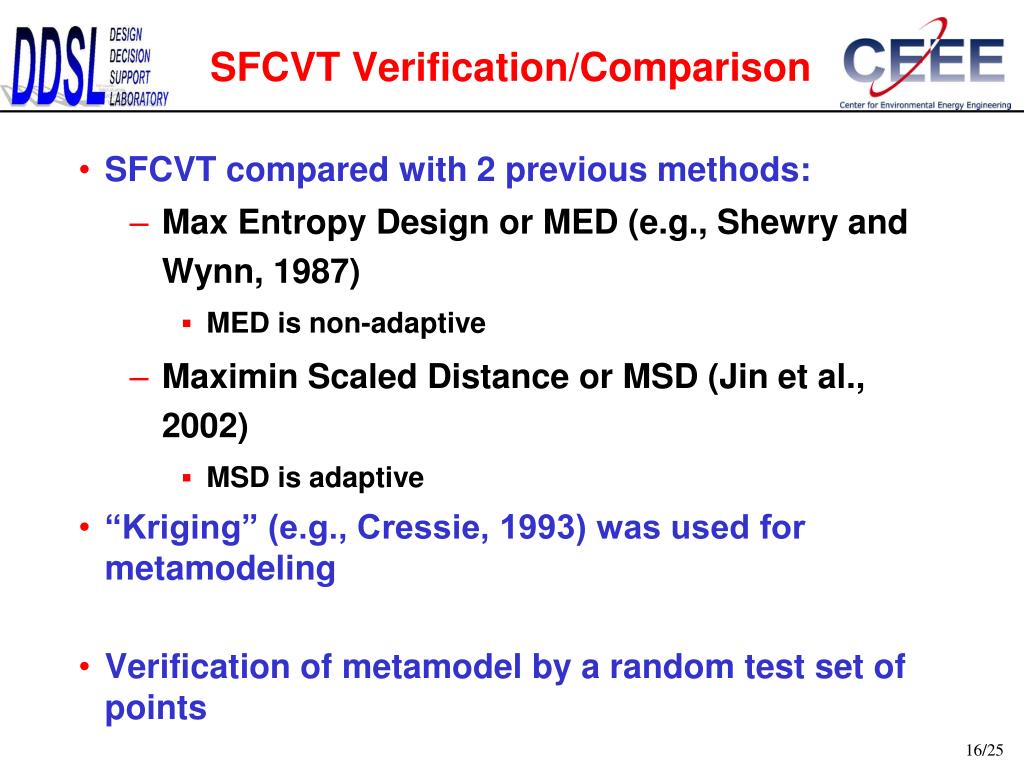 DDSL DESIGN DECISION SUPPORT LABORATORY

SFCVT Verification/Comparison

CEEE
Center for Environmental Energy Engineering

• SFCVT compared with 2 previous methods:
– Max Entropy Design or MED (e.g., Shewry and Wynn, 1987)
▪ MED is non-adaptive
– Maximin Scaled Distance or MSD (Jin et al., 2002)
▪ MSD is adaptive
• “Kriging” (e.g., Cressie, 1993) was used for metamodeling

• Verification of metamodel by a random test set of points

16/25